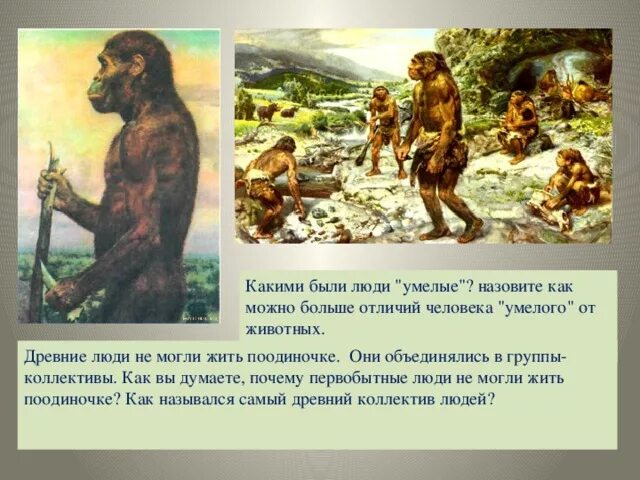 Какими были люди "умелые"? назовите как можно больше отличий человека "умелого" от животных.

Древние люди не могли жить поодиночке. Они объединялись в группы-коллективы. Как вы думаете, почему первобытные люди не могли жить поодиночке? Как назывался самый древний коллектив людей?